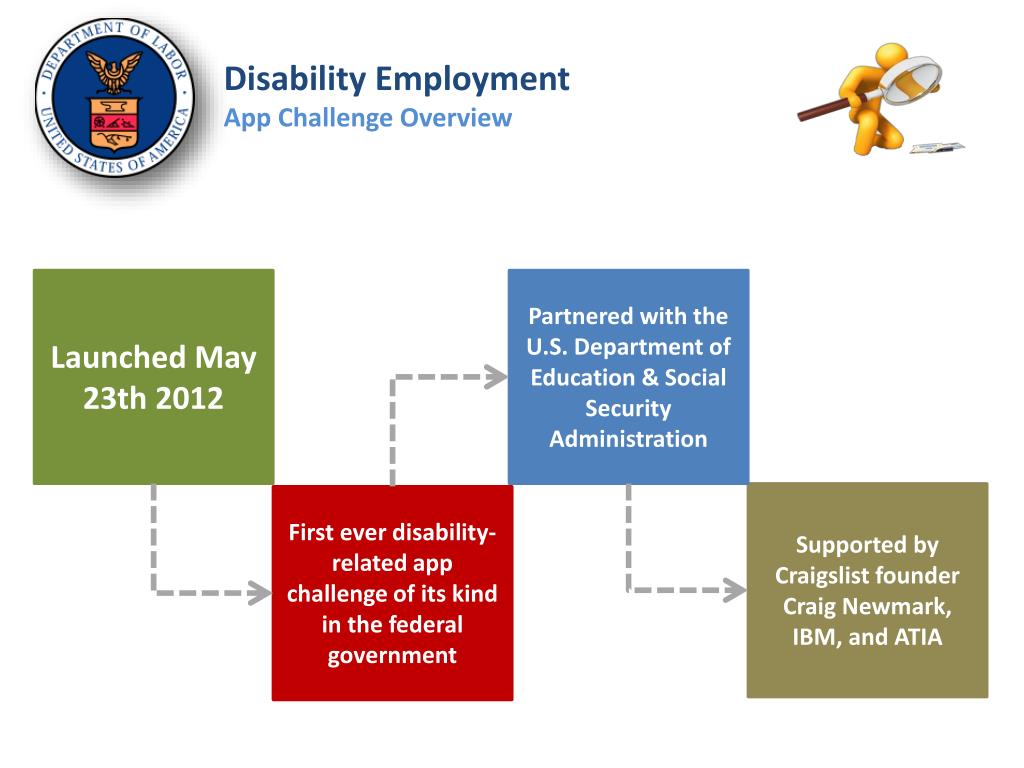 DEPARTMENT OF LABOR
UNITED STATES OF AMERICA

Disability Employment
App Challenge Overview

Launched May 23th 2012

First ever disability-related app challenge of its kind in the federal government

Partnered with the U.S. Department of Education & Social Security Administration

Supported by Craigslist founder Craig Newmark, IBM, and ATIA